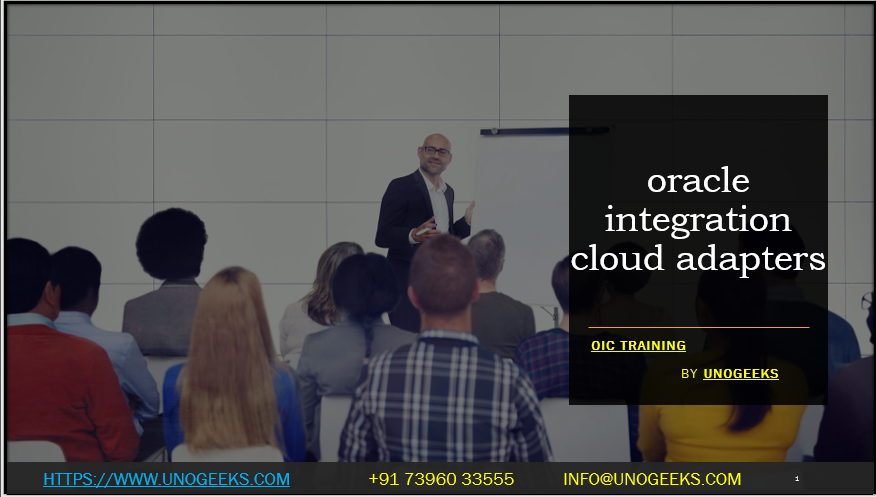 oracle integration cloud adapters

OIC TRAINING

BY UNOGEEKS

HTTPS://WWW.UNOGEEKS.COM +91 73960 33555 INFO@UNOGEEKS.COM 1